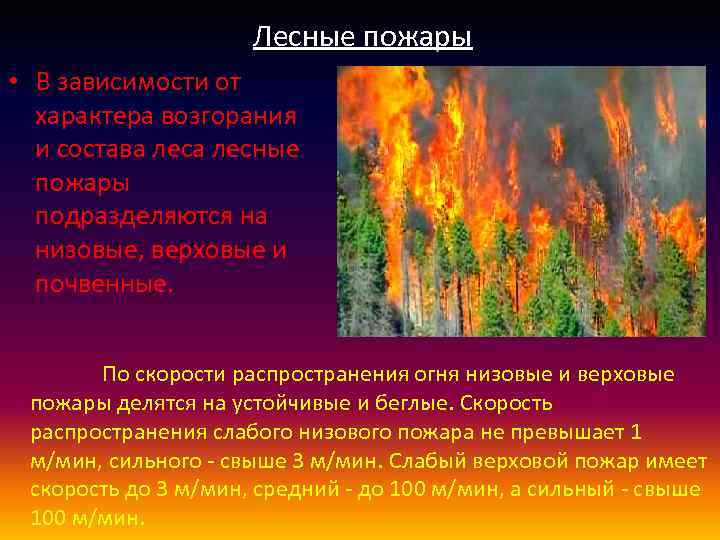 Лесные пожары

• В зависимости от характера возгорания и состава леса лесные пожары подразделяются на низовые, верховые и почвенные.

По скорости распространения огня низовые и верховые пожары делятся на устойчивые и беглые. Скорость распространения слабого низового пожара не превышает 1 м/мин, сильного - свыше 3 м/мин. Слабый верховой пожар имеет скорость до 3 м/мин, средний - до 100 м/мин, а сильный - свыше 100 м/мин.